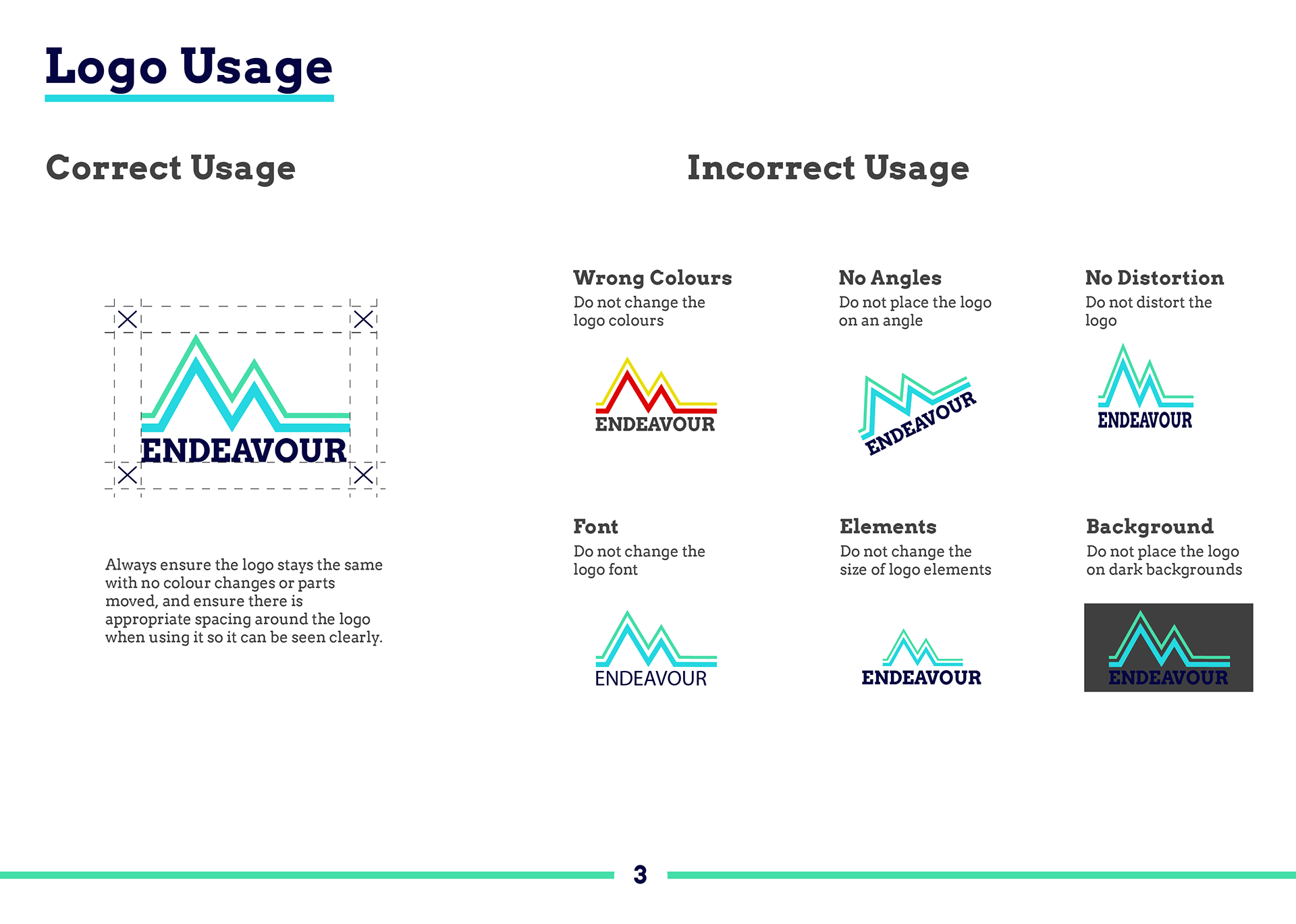 Logo Usage

Correct Usage

ENDEAVOUR

Always ensure the logo stays the same with no colour changes or parts moved, and ensure there is appropriate spacing around the logo when using it so it can be seen clearly.

Incorrect Usage

Wrong Colours
Do not change the logo colours

ENDEAVOUR

No Angles
Do not place the logo on an angle

ENDEAVOUR

No Distortion
Do not distort the logo

ENDEAVOUR

Font
Do not change the logo font

ENDEAVOUR

Elements
Do not change the size of logo elements

ENDEAVOUR

Background
Do not place the logo on dark backgrounds

ENDEAVOUR

3